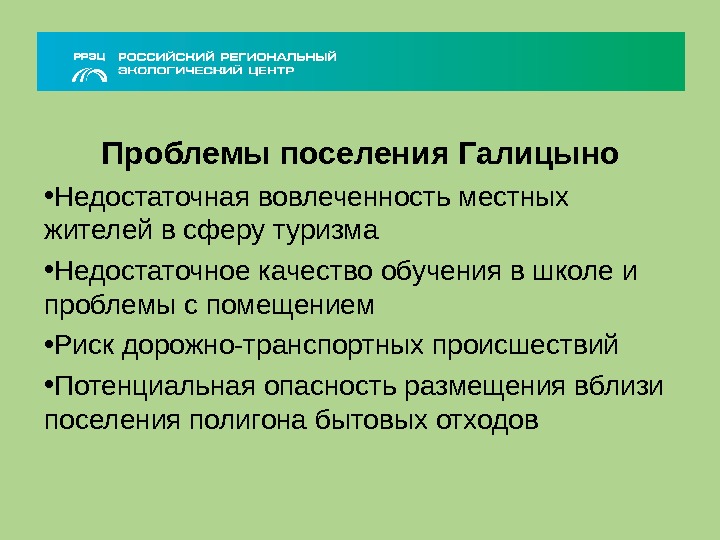 РРЭЦ РОССИЙСКИЙ РЕГИОНАЛЬНЫЙ ЭКОЛОГИЧЕСКИЙ ЦЕНТР

Проблемы поселения Галицыно

•Недостаточная вовлеченность местных жителей в сферу туризма

•Недостаточное качество обучения в школе и проблемы с помещением

•Риск дорожно-транспортных происшествий

•Потенциальная опасность размещения вблизи поселения полигона бытовых отходов